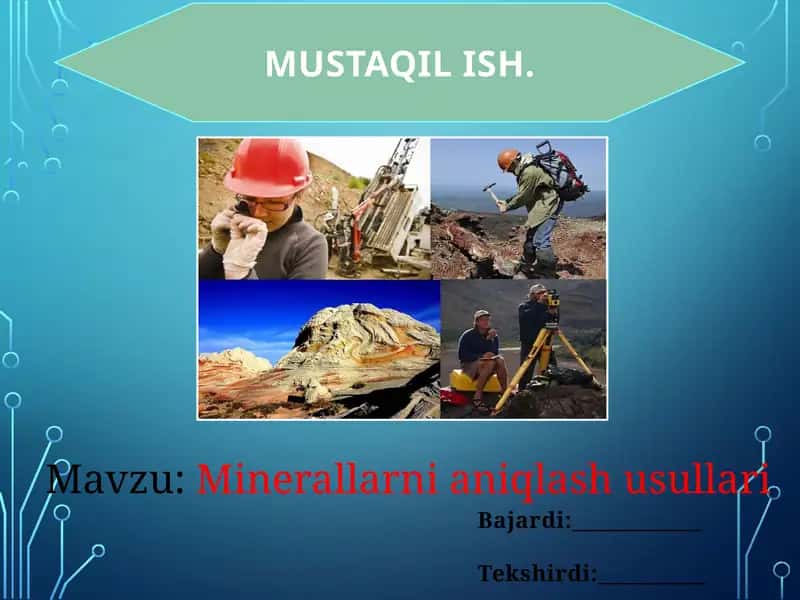 MUSTAQIL ISH.

Mavzu: Minerallarni aniqlash usullari

Bajardi:______________

Tekshirdi:___________